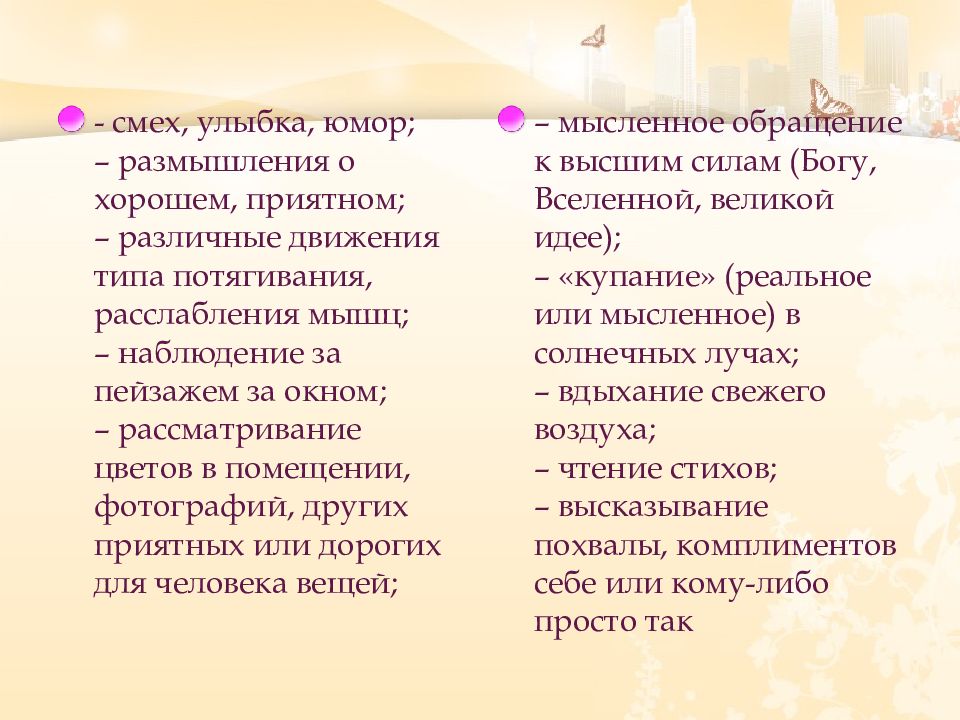 - смех, улыбка, юмор;
– размышления о хорошем, приятном;
– различные движения типа потягивания, расслабления мышц;
– наблюдение за пейзажем за окном;
– рассматривание цветов в помещении, фотографий, других приятных или дорогих для человека вещей;

– мысленное обращение к высшим силам (Богу, Вселенной, великой идее);
– «купание» (реальное или мысленное) в солнечных лучах;
– вдыхание свежего воздуха;
– чтение стихов;
– высказывание похвалы, комплиментов себе или кому-либо просто так